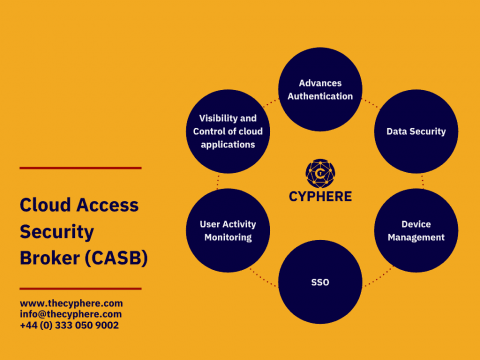 Cloud Access Security Broker (CASB)

www.thecyphere.com
info@thecyphere.com
+44 (0) 333 050 9002

Advances Authentication

Data Security

Device Management

SSO

User Activity Monitoring

Visibility and Control of cloud applications

CYPHERE